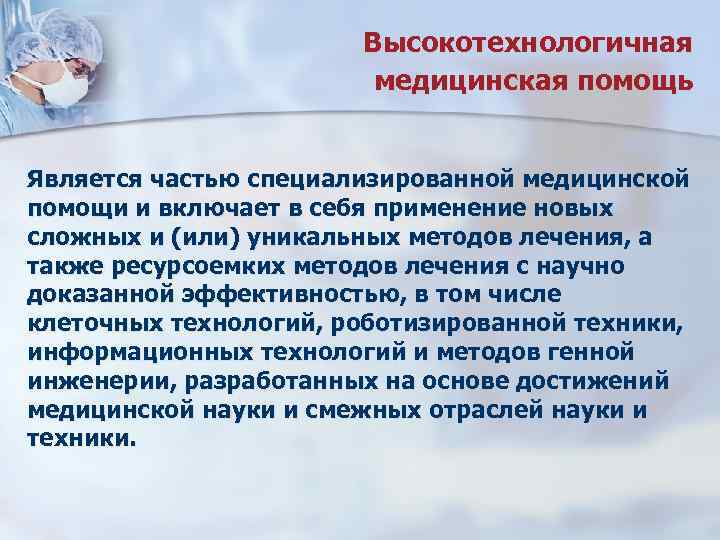 Высокотехнологичная медицинская помощь

Является частью специализированной медицинской помощи и включает в себя применение новых сложных и (или) уникальных методов лечения, а также ресурсоемких методов лечения с научно доказанной эффективностью, в том числе клеточных технологий, роботизированной техники, информационных технологий и методов генной инженерии, разработанных на основе достижений медицинской науки и смежных отраслей науки и техники.